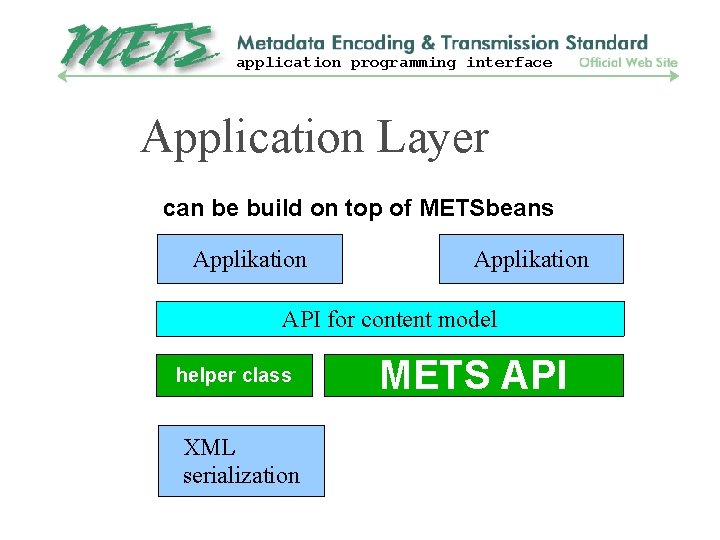 METS Metadata Encoding & Transmission Standard
application programming interface
Official Web Site

Application Layer

can be build on top of METSbeans

Applikation

Applikation

API for content model

helper class

METS API

XML serialization